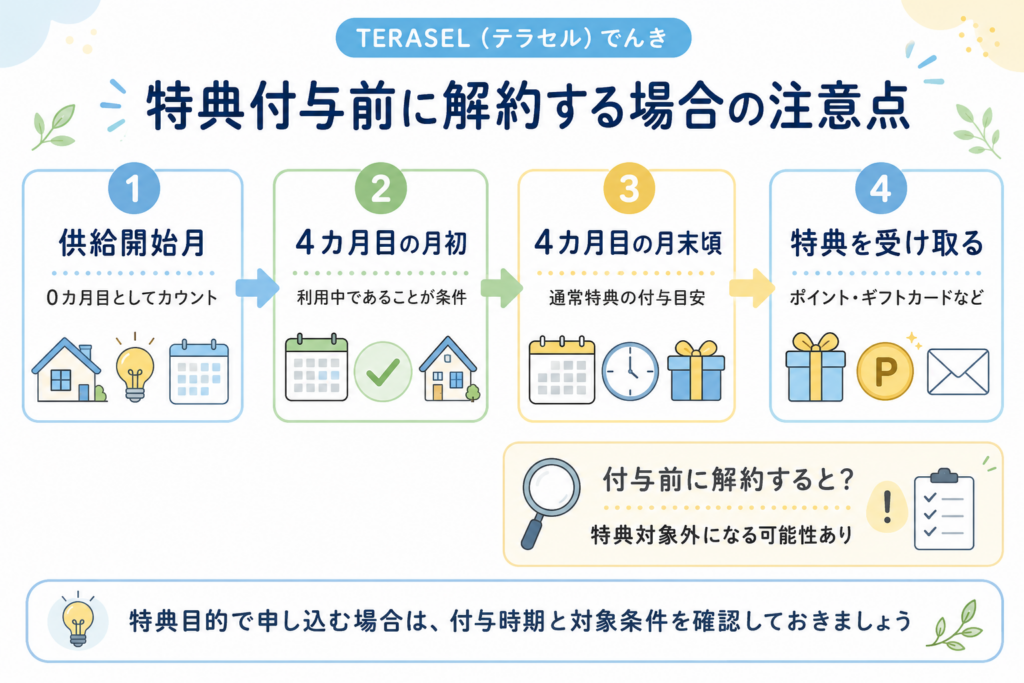 TERASEL（テラセル）でんき

特典付与前に解約する場合の注意点

1
供給開始月
0カ月目としてカウント

2
4カ月目の月初
利用中であることが条件

3
4カ月目の月末頃
通常特典の付与目安

4
特典を受け取る
ポイント・ギフトカードなど

P

付与前に解約すると？
特典対象外になる可能性あり

!

特典目的で申し込む場合は、付与時期と対象条件を確認しておきましょう